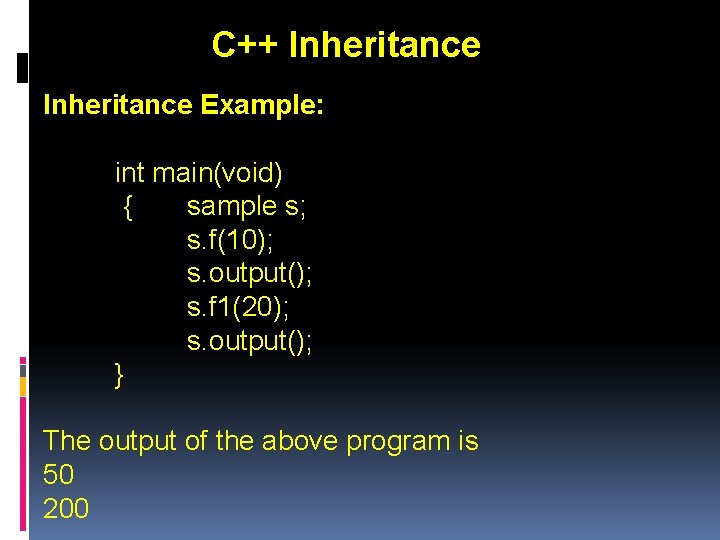 C++ Inheritance

Inheritance Example:

int main(void)
{ sample s;
s.f(10);
s.output();
s.f1(20);
s.output();
}

The output of the above program is
50
200